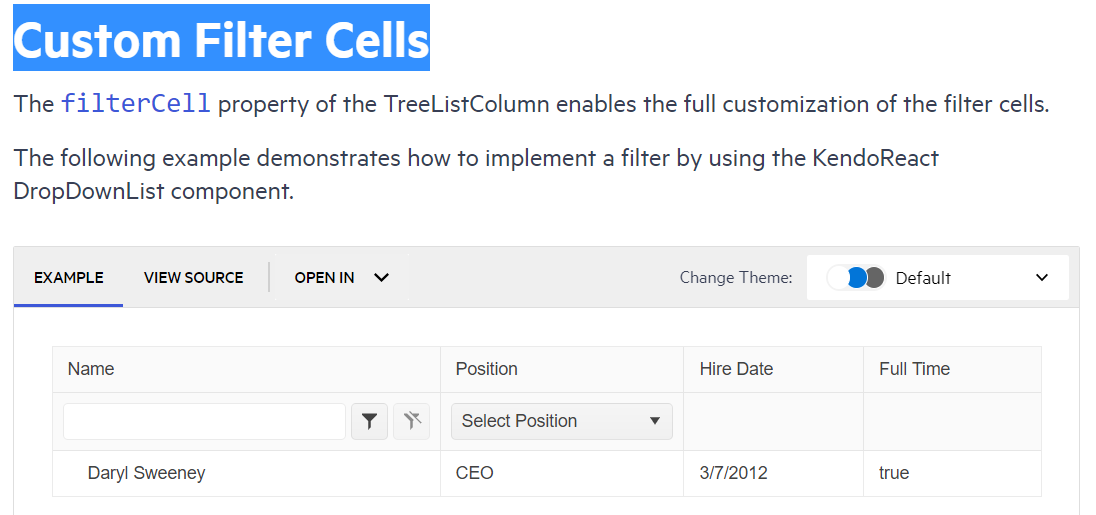 Custom Filter Cells

The filterCell property of the TreeListColumn enables the full customization of the filter cells.

The following example demonstrates how to implement a filter by using the KendoReact DropDownList component.

EXAMPLE VIEW SOURCE OPEN IN Change Theme: Default

| Name | Position | Hire Date | Full Time |
|---|---|---|---|
| | Select Position | | |
| Daryl Sweeney | CEO | 3/7/2012 | true |